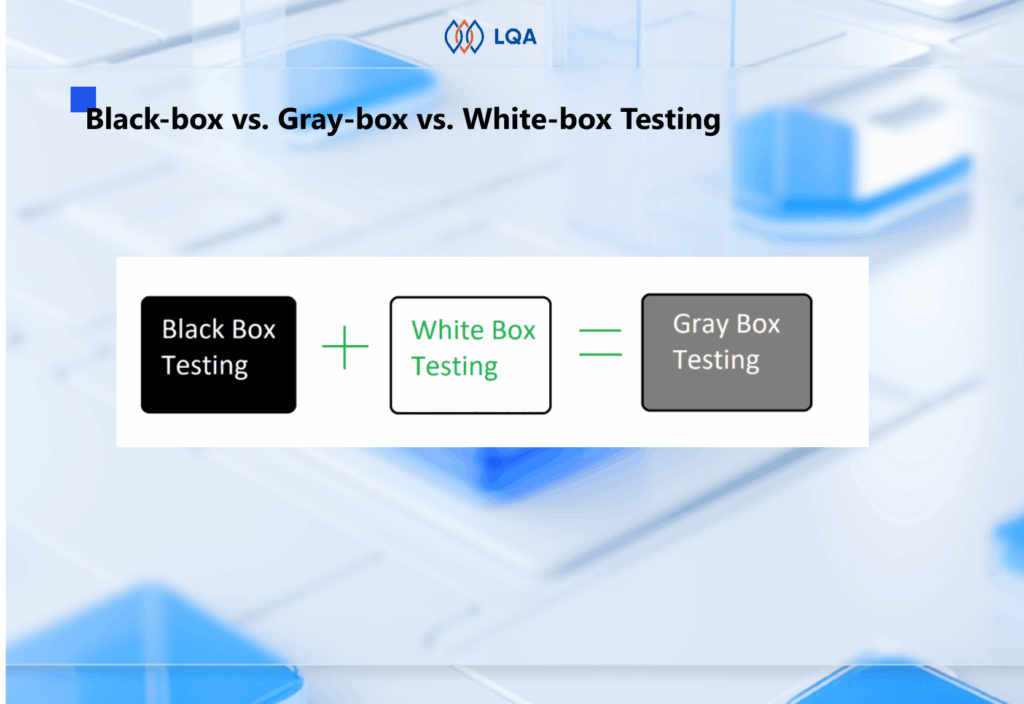 LQA

Black-box vs. Gray-box vs. White-box Testing

Black Box Testing + White Box Testing = Gray Box Testing